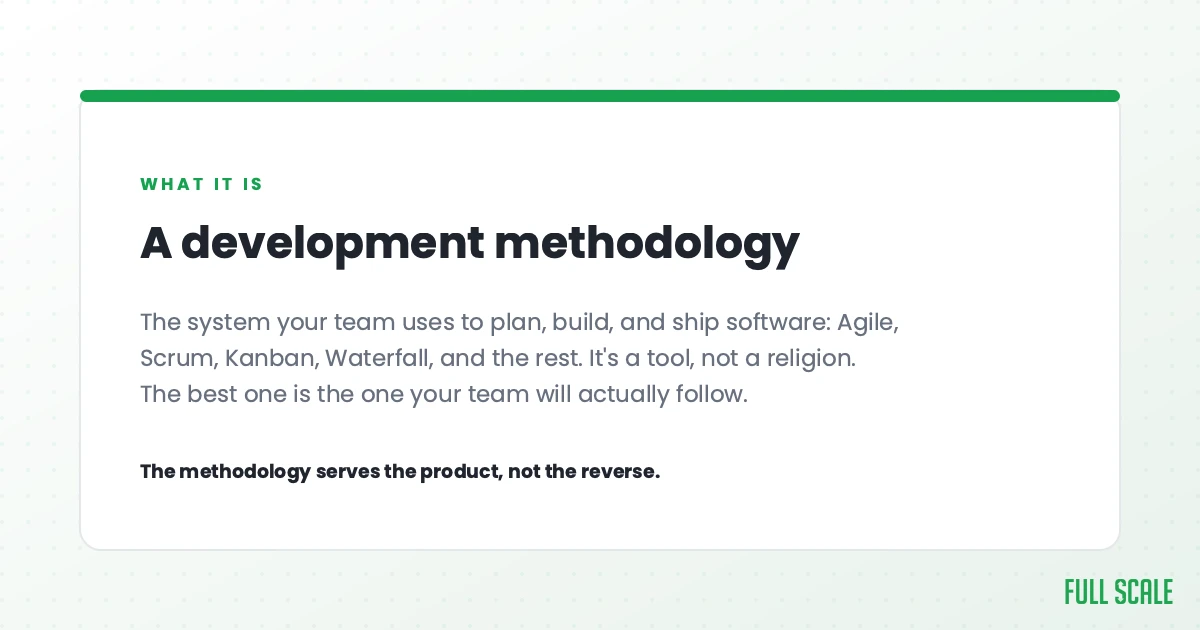 WHAT IT IS

A development methodology

The system your team uses to plan, build, and ship software: Agile, Scrum, Kanban, Waterfall, and the rest. It's a tool, not a religion. The best one is the one your team will actually follow.

The methodology serves the product, not the reverse.

FULL SCALE